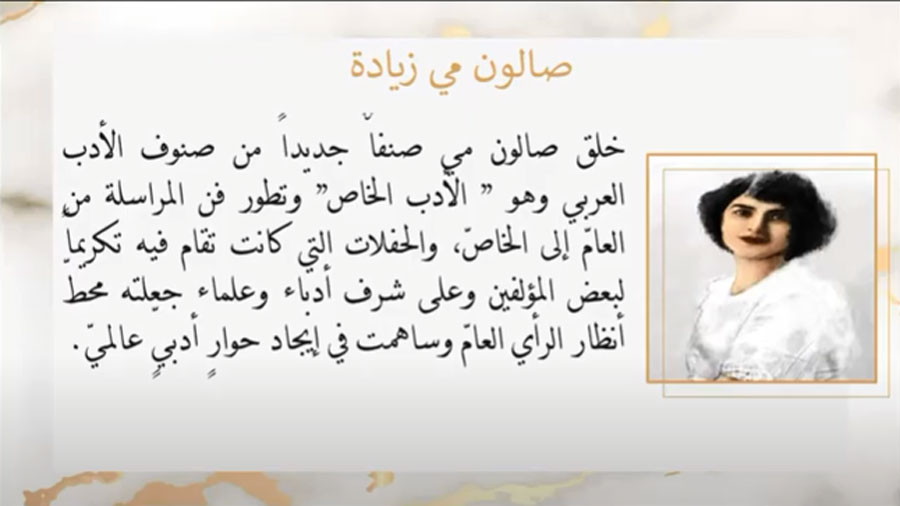 صالون مي زيادة

خلق صالون مي صنفاً جديداً من صنوف الأدب العربي وهو " الأدب الخاص" وتطور فن المراسلة من العامّ إلى الخاصّ، والحفلات التي كانت تقام فيه تكريماً لبعض المؤلفين وعلى شرف أدباء وعلماء جعلته محط أنظار الرأي العامّ وساهمت في إيجاد حوارٍ أدبيٍ عالميّ.